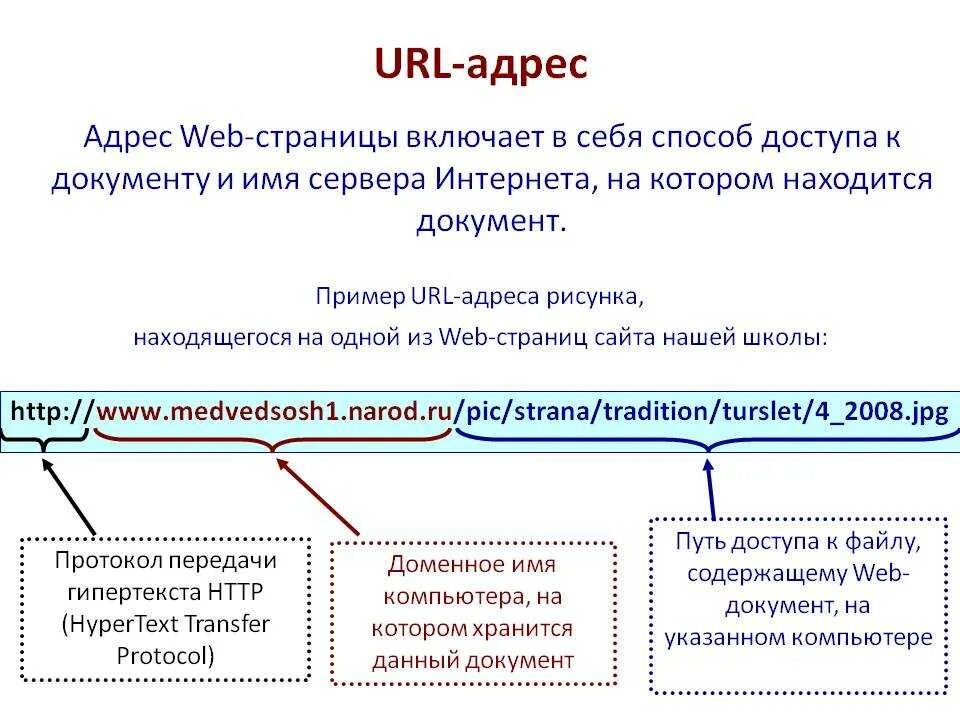 URL-адрес

Адрес Web-страницы включает в себя способ доступа к документу и имя сервера Интернета, на котором находится документ.

Пример URL-адреса рисунка,

находящегося на одной из Web-страниц сайта нашей школы:

http://www.medvedsosh1.narod.ru/pic/strana/tradition/turslet/4_2008.jpg

Протокол передачи гипертекста HTTP (HyperText Transfer Protocol)

Доменное имя компьютера, на котором хранится данный документ

Путь доступа к файлу, содержащему Web-документ, на указанном компьютере